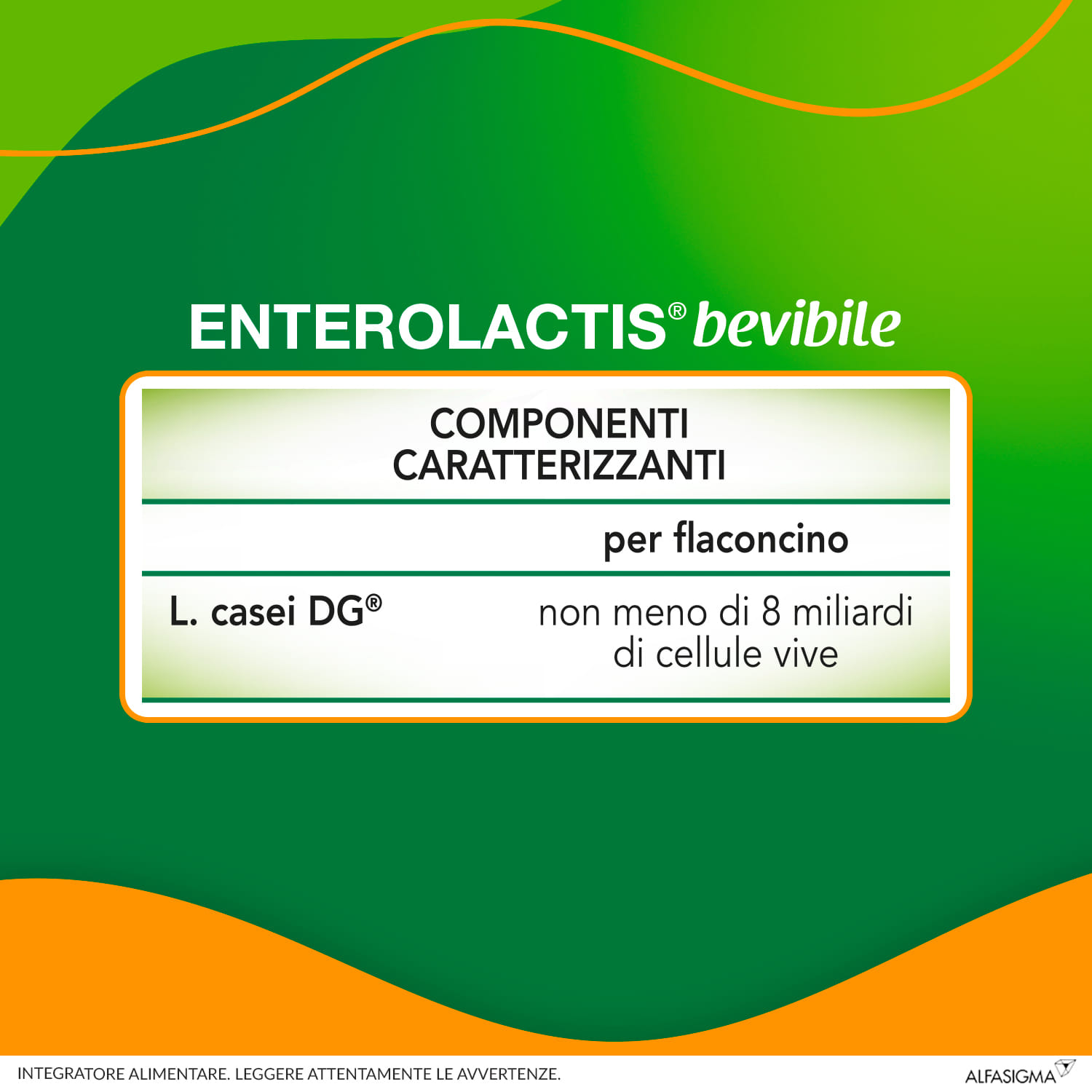 ENTEROLACTIS® bevibile

| COMPONENTI CARATTERIZZANTI | |
|---|---|
| | per flaconcino |
| L. casei DG® | non meno di 8 miliardi di cellule vive |

INTEGRATORE ALIMENTARE. LEGGERE ATTENTAMENTE LE AVVERTENZE.

ALFASIGMA